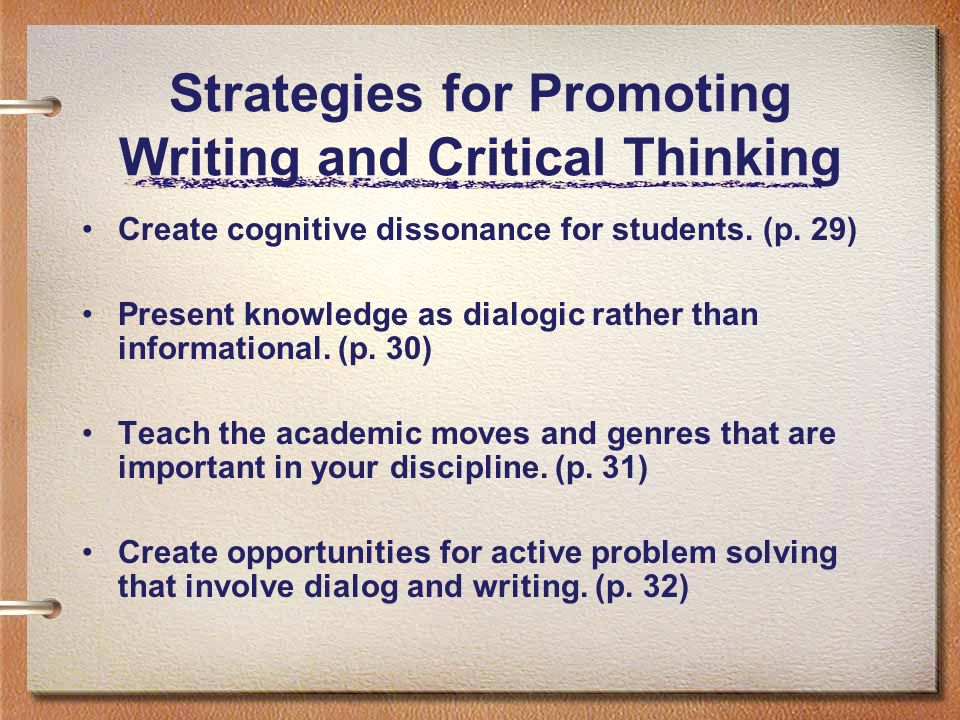 Strategies for Promoting Writing and Critical Thinking

• Create cognitive dissonance for students. (p. 29)

• Present knowledge as dialogic rather than informational. (p. 30)

• Teach the academic moves and genres that are important in your discipline. (p. 31)

• Create opportunities for active problem solving that involve dialog and writing. (p. 32)